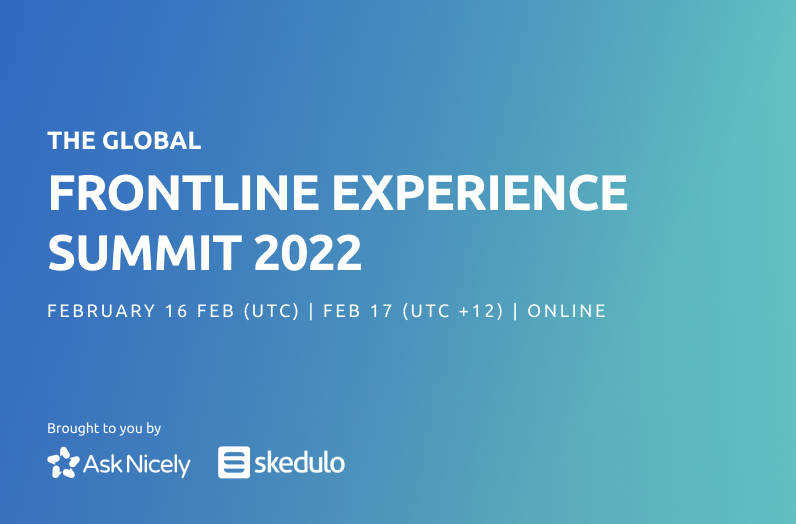 THE GLOBAL
FRONTLINE EXPERIENCE SUMMIT 2022

FEBRUARY 16 FEB (UTC) | FEB 17 (UTC +12) | ONLINE

Brought to you by

AskNicely skedulo